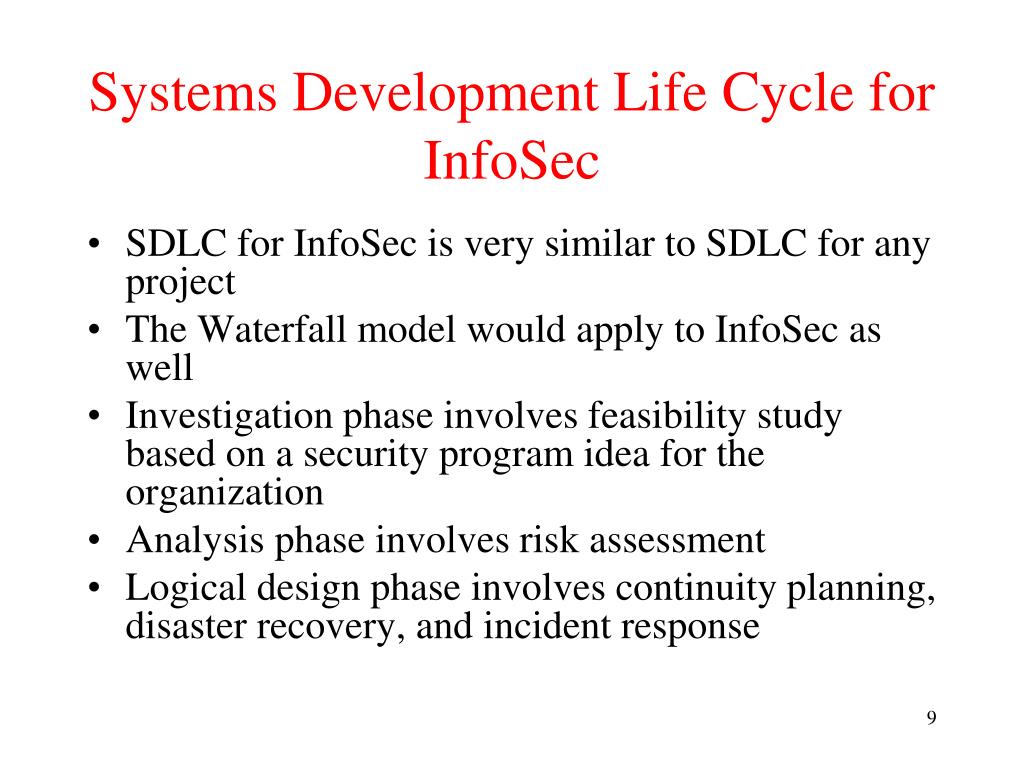 Systems Development Life Cycle for InfoSec

• SDLC for InfoSec is very similar to SDLC for any project
• The Waterfall model would apply to InfoSec as well
• Investigation phase involves feasibility study based on a security program idea for the organization
• Analysis phase involves risk assessment
• Logical design phase involves continuity planning, disaster recovery, and incident response

9